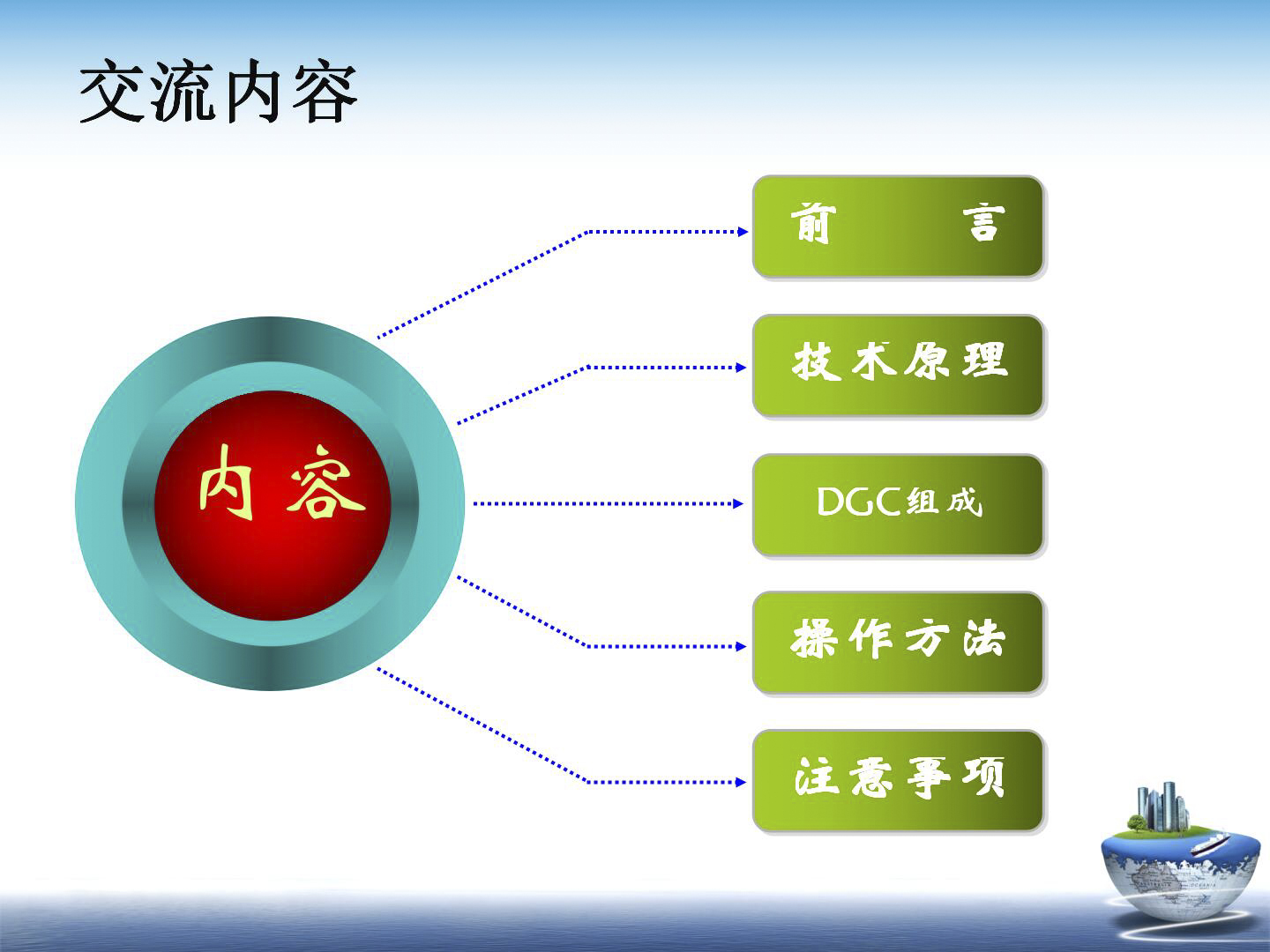 交流内容

内容

前　　言

技术原理

DGC组成

操作方法

注意事项